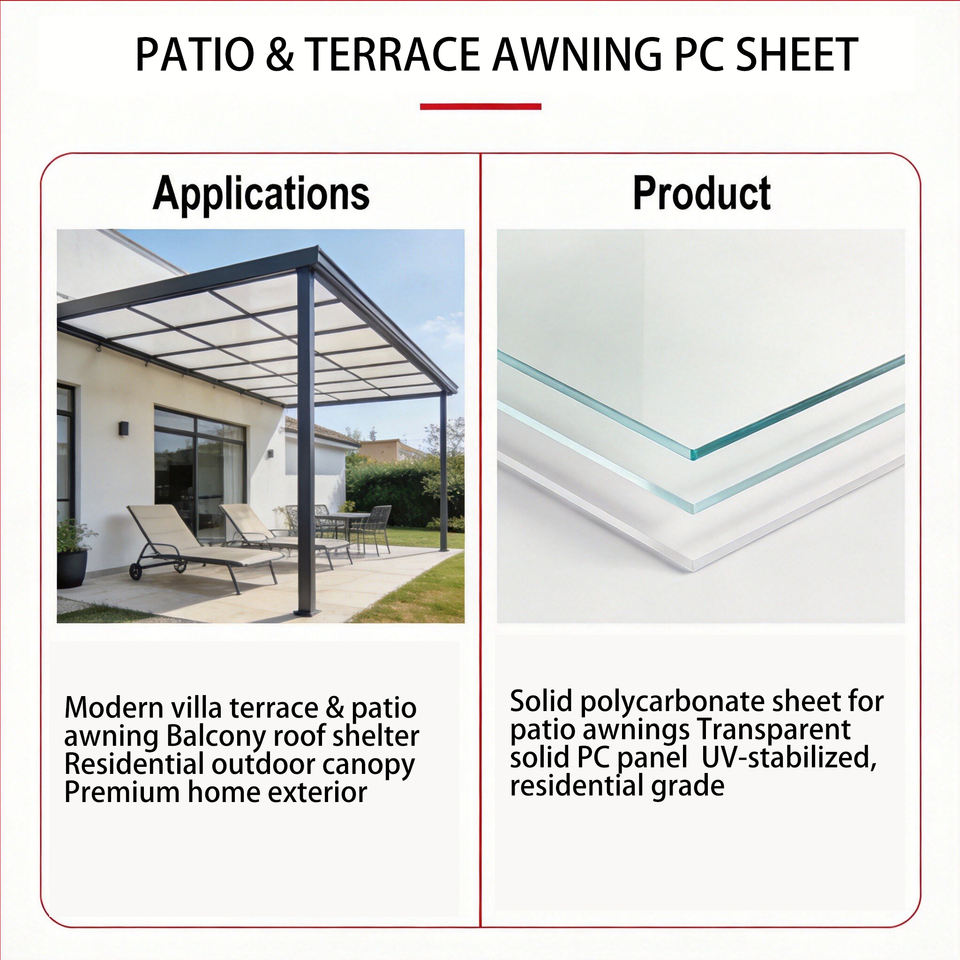 PATIO & TERRACE AWNING PC SHEET

Applications

Modern villa terrace & patio awning Balcony roof shelter Residential outdoor canopy Premium home exterior

Product

Solid polycarbonate sheet for patio awnings Transparent solid PC panel UV-stabilized, residential grade